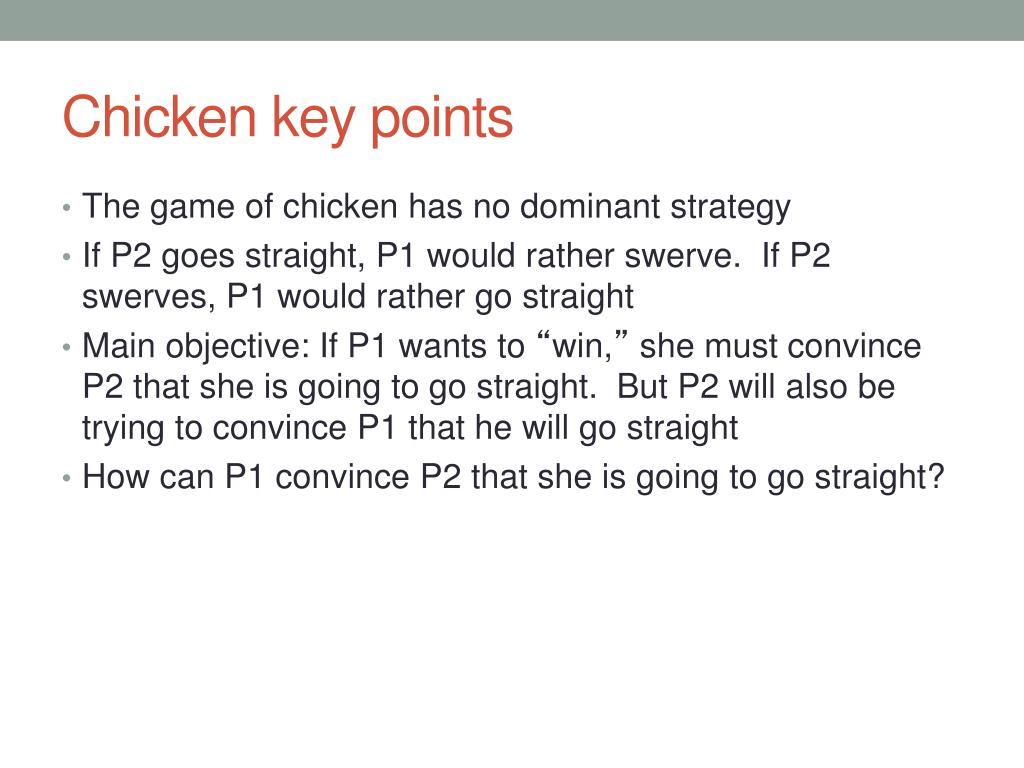 Chicken key points

• The game of chicken has no dominant strategy
• If P2 goes straight, P1 would rather swerve. If P2 swerves, P1 would rather go straight
• Main objective: If P1 wants to “win,” she must convince P2 that she is going to go straight. But P2 will also be trying to convince P1 that he will go straight
• How can P1 convince P2 that she is going to go straight?